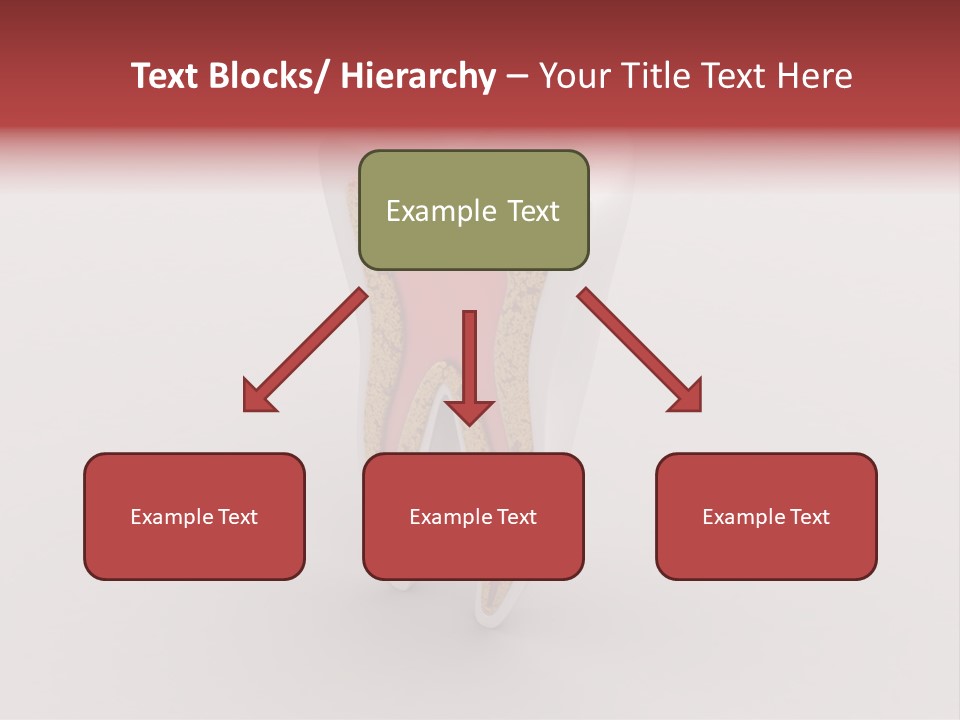 Text Blocks/ Hierarchy – Your Title Text Here

Example Text

Example Text

Example Text

Example Text